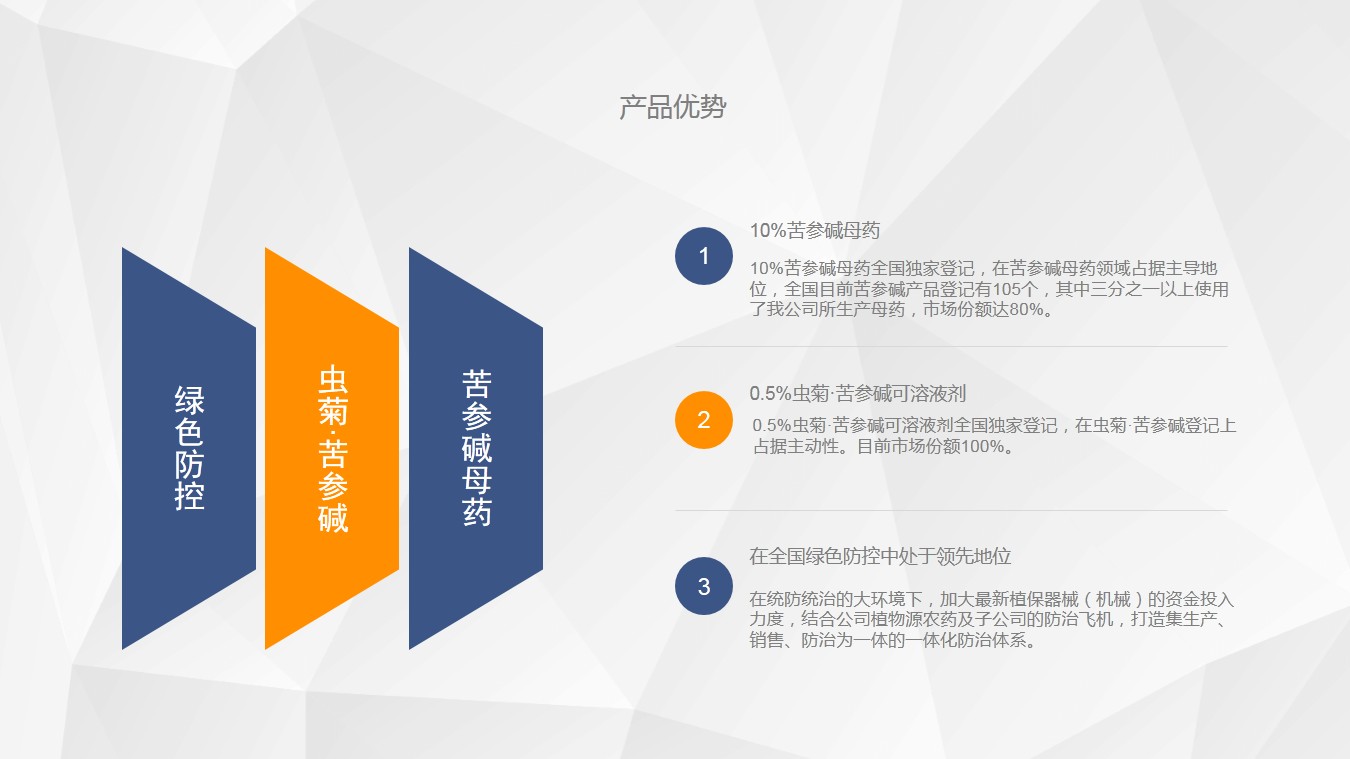 产品优势

绿色防控

虫菊·苦参碱

苦参碱母药

1

10%苦参碱母药

10%苦参碱母药全国独家登记，在苦参碱母药领域占据主导地位，全国目前苦参碱产品登记有105个，其中三分之一以上使用了我公司所生产母药，市场份额达80%。

2

0.5%虫菊·苦参碱可溶液剂

0.5%虫菊·苦参碱可溶液剂全国独家登记，在虫菊·苦参碱登记上占据主动性。目前市场份额100%。

3

在全国绿色防控中处于领先地位

在统防统治的大环境下，加大最新植保器械（机械）的资金投入力度，结合公司植物源农药及子公司的防治飞机，打造集生产、销售、防治为一体的一体化防治体系。